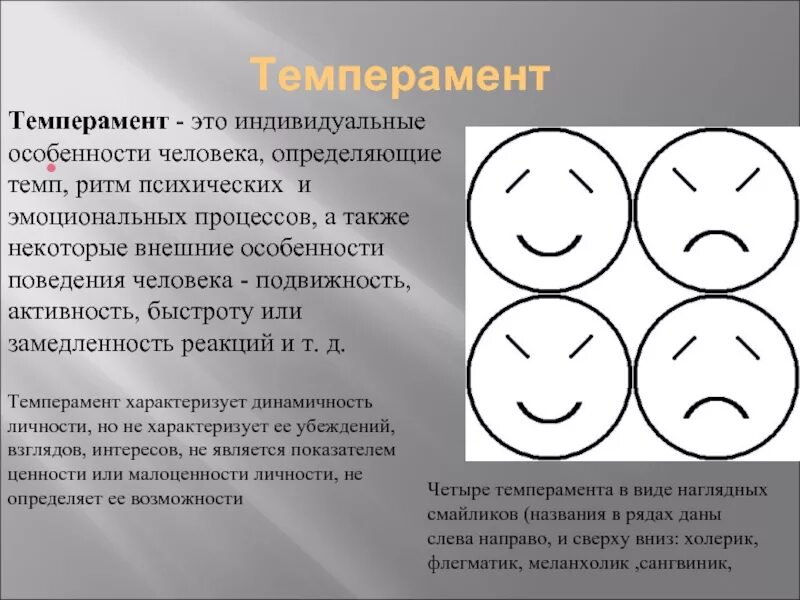 Темперамент

Темперамент - это индивидуальные особенности человека, определяющие темп, ритм психических и эмоциональных процессов, а также некоторые внешние особенности поведения человека - подвижность, активность, быстроту или замедленность реакций и т. д.

Темперамент характеризует динамичность личности, но не характеризует ее убеждений, взглядов, интересов, не является показателем ценности или малоценности личности, не определяет ее возможности

Четыре темперамента в виде наглядных смайликов (названия в рядах даны слева направо, и сверху вниз: холерик, флегматик, меланхолик ,сангвиник,